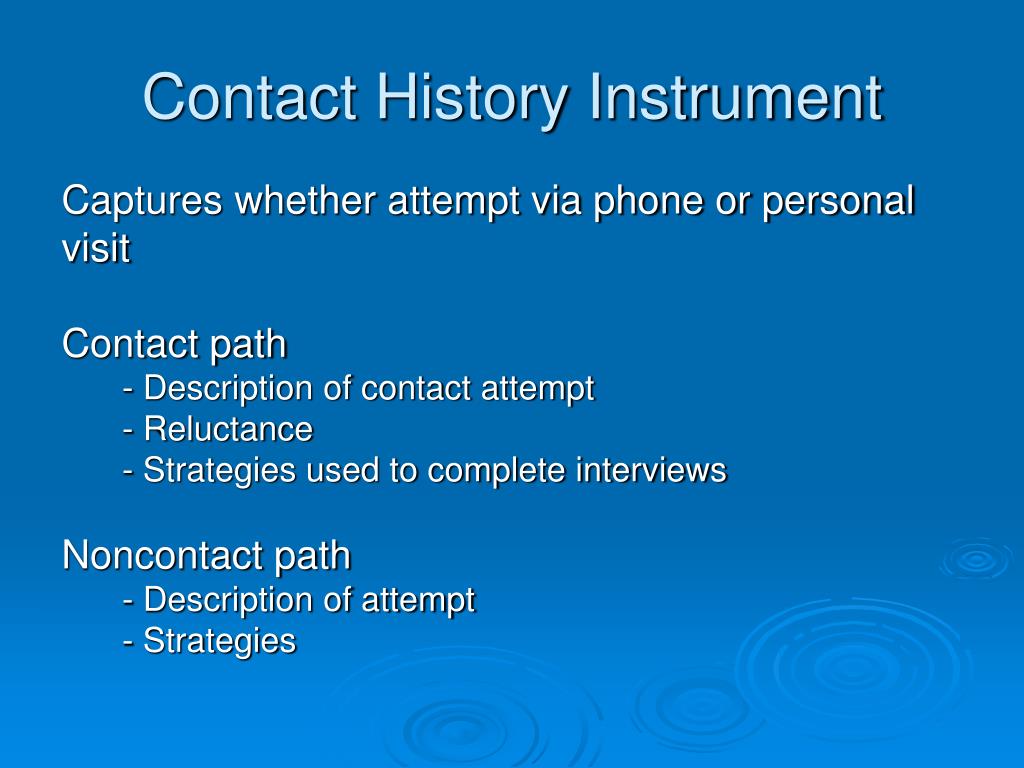 Contact History Instrument

Captures whether attempt via phone or personal visit

Contact path
- Description of contact attempt
- Reluctance
- Strategies used to complete interviews

Noncontact path
- Description of attempt
- Strategies